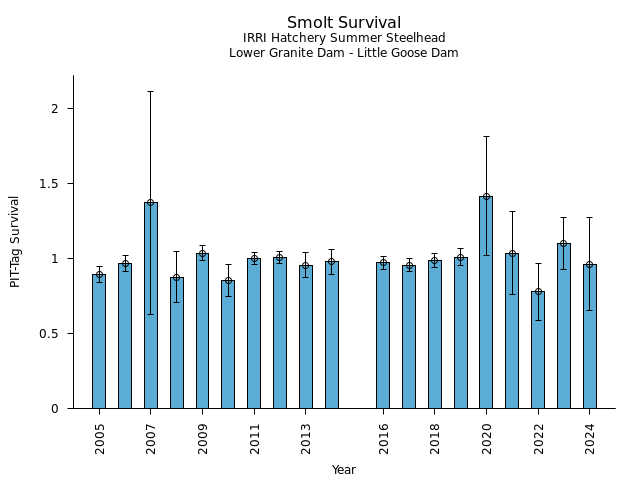 Smolt Survival
IRRI Hatchery Summer Steelhead
Lower Granite Dam - Little Goose Dam

PIT-Tag Survival

2
1.5
1
0.5
0

2005
2007
2009
2011
2013
2016
2018
2020
2022
2024

Year